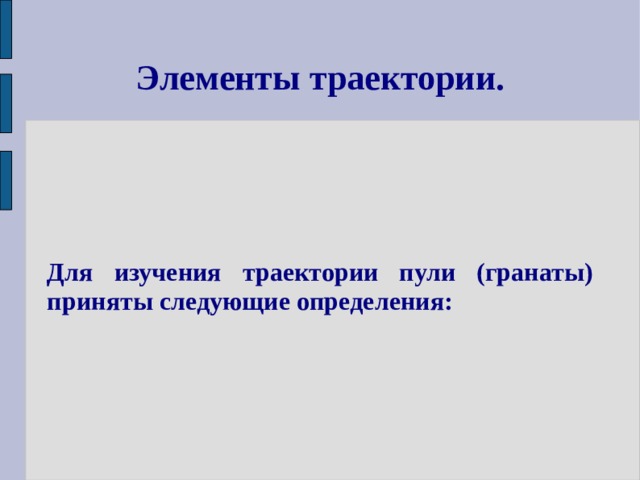 Элементы траектории.

Для изучения траектории пули (гранаты) приняты следующие определения: